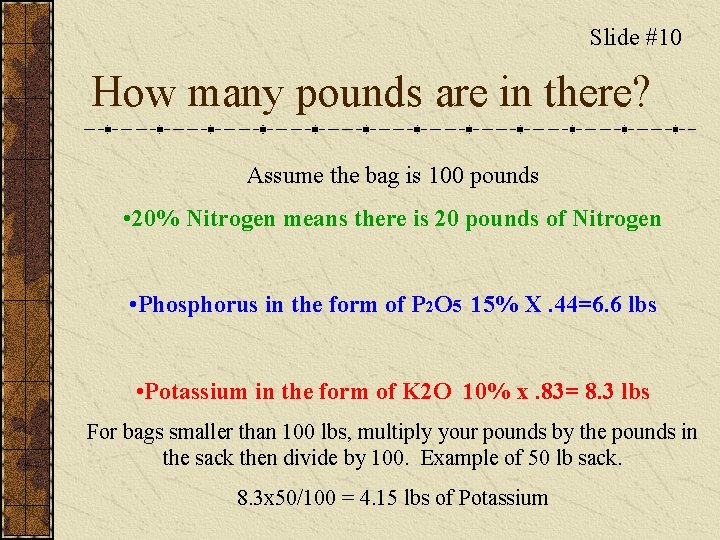 Slide #10

How many pounds are in there?

Assume the bag is 100 pounds

•20% Nitrogen means there is 20 pounds of Nitrogen

•Phosphorus in the form of $P_2O_5$ 15% X .44=6.6 lbs

•Potassium in the form of K2O 10% x .83= 8.3 lbs

For bags smaller than 100 lbs, multiply your pounds by the pounds in the sack then divide by 100. Example of 50 lb sack.

8.3x50/100 = 4.15 lbs of Potassium